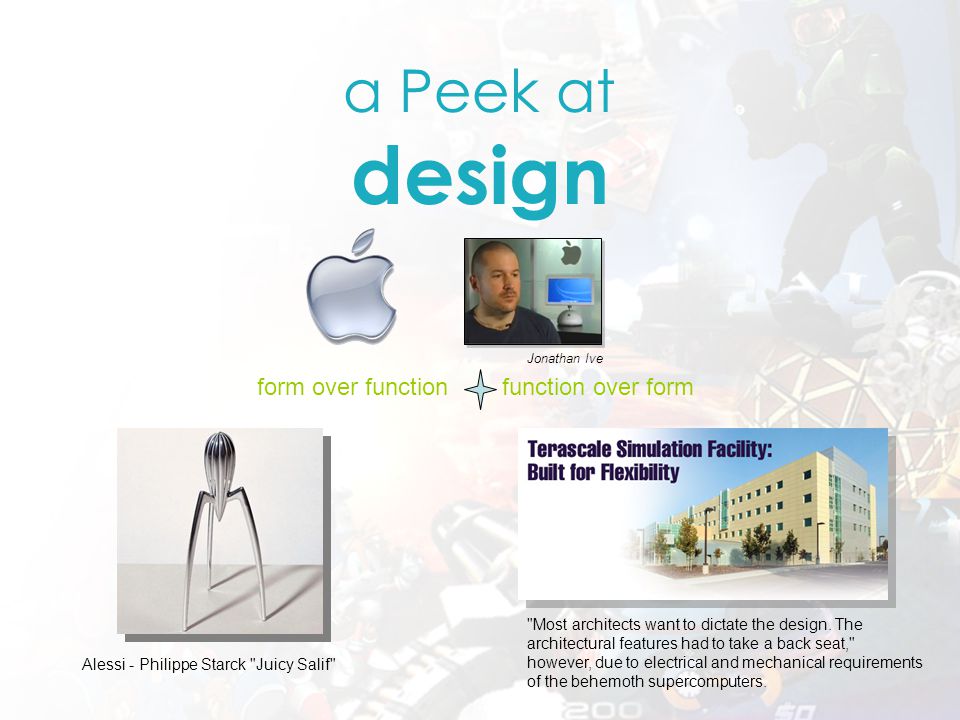 a Peek at
design

Jonathan Ive

form over function function over form

Terascale Simulation Facility:
Built for Flexibility

Alessi - Philippe Starck "Juicy Salif"

"Most architects want to dictate the design. The architectural features had to take a back seat," however, due to electrical and mechanical requirements of the behemoth supercomputers.